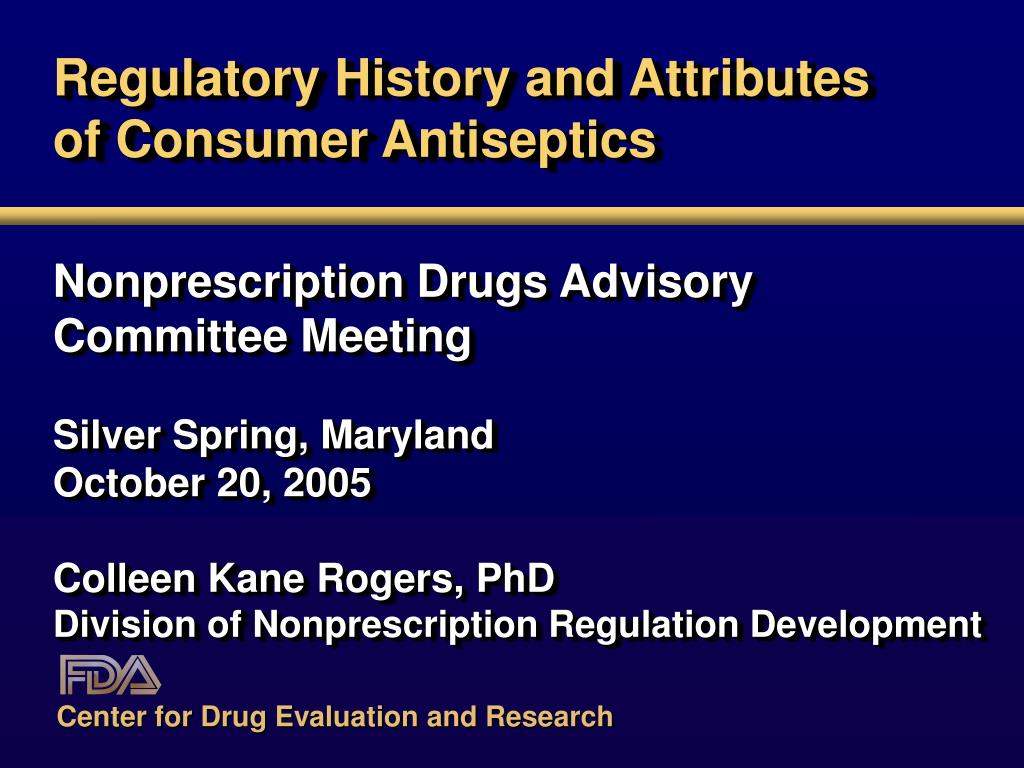 Regulatory History and Attributes of Consumer Antiseptics

Nonprescription Drugs Advisory Committee Meeting

Silver Spring, Maryland
October 20, 2005

Colleen Kane Rogers, PhD
Division of Nonprescription Regulation Development

FDA

Center for Drug Evaluation and Research